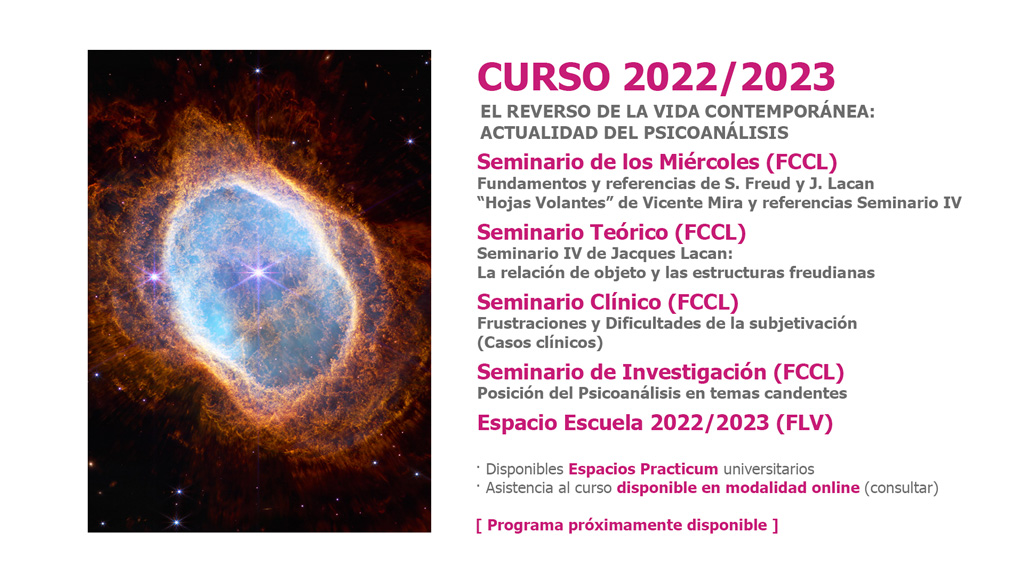 CURSO 2022/2023

EL REVERSO DE LA VIDA CONTEMPORÁNEA: ACTUALIDAD DEL PSICOANÁLISIS

Seminario de los Miércoles (FCCL)
Fundamentos y referencias de S. Freud y J. Lacan
"Hojas Volantes" de Vicente Mira y referencias Seminario IV

Seminario Teórico (FCCL)
Seminario IV de Jacques Lacan:
La relación de objeto y las estructuras freudianas

Seminario Clínico (FCCL)
Frustraciones y Dificultades de la subjetivación (Casos clínicos)

Seminario de Investigación (FCCL)
Posición del Psicoanálisis en temas candentes

Espacio Escuela 2022/2023 (FLV)

· Disponibles Espacios Practicum universitarios
· Asistencia al curso disponible en modalidad online (consultar)

[ Programa próximamente disponible ]